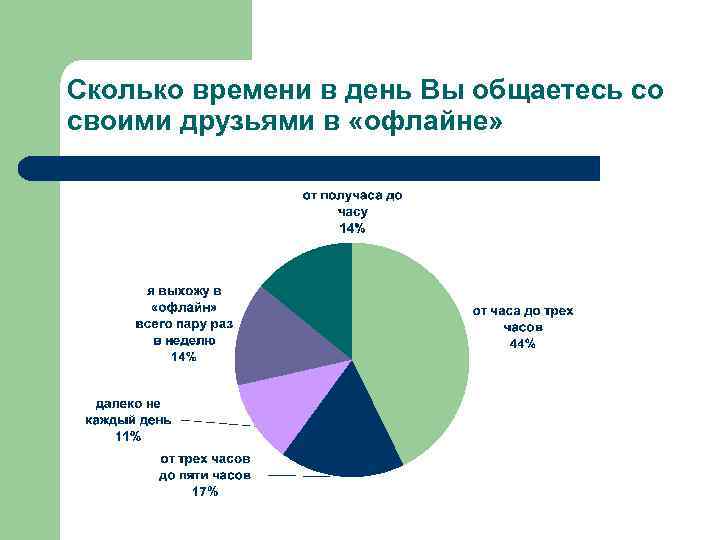 Сколько времени в день Вы общаетесь со своими друзьями в «офлайне»

от получаса до часу
14%

от часа до трех часов
44%

от трех часов до пяти часов
17%

далеко не каждый день
11%

я выхожу в «офлайн» всего пару раз в неделю
14%